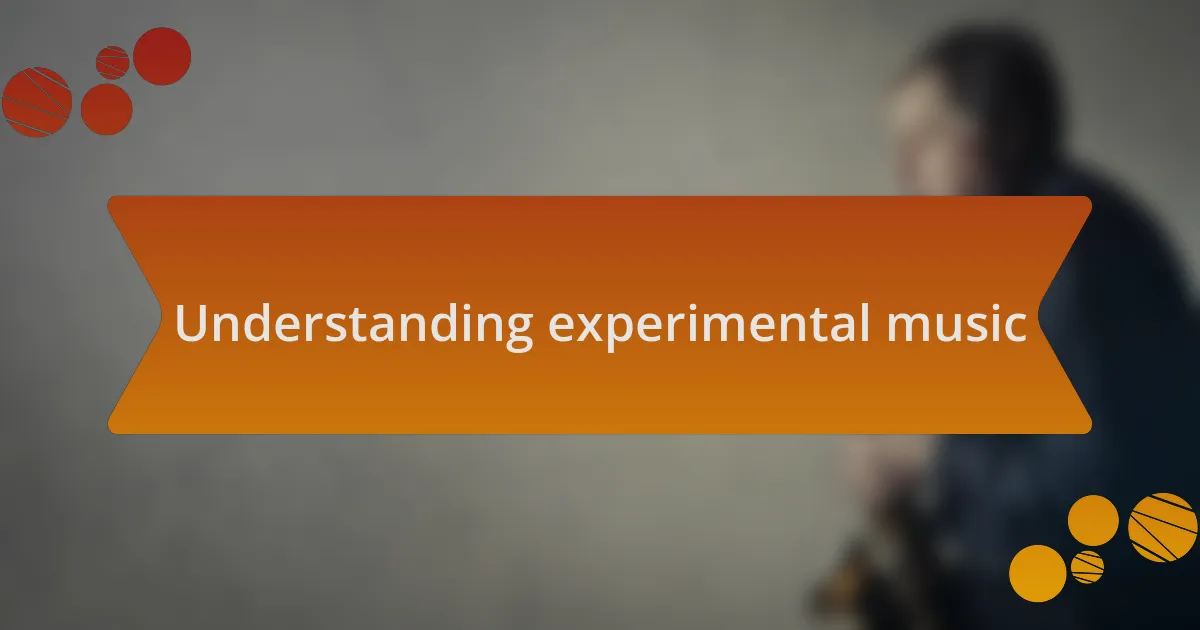 Understanding experimental music